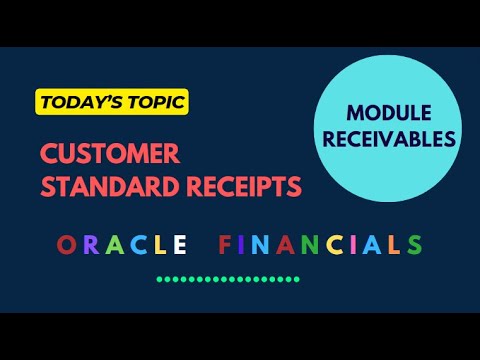 TODAY'S TOPIC

CUSTOMER STANDARD RECEIPTS

MODULE RECEIVABLES

ORACLE FINANCIALS